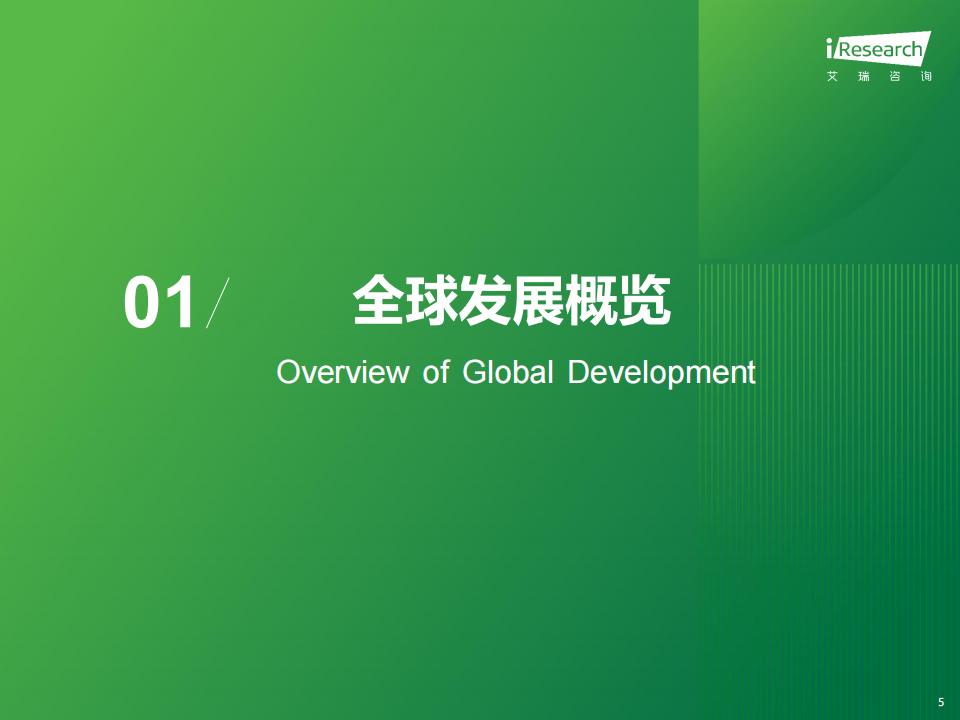 iResearch
艾 瑞 咨 询

01/ 全球发展概览

Overview of Global Development

5